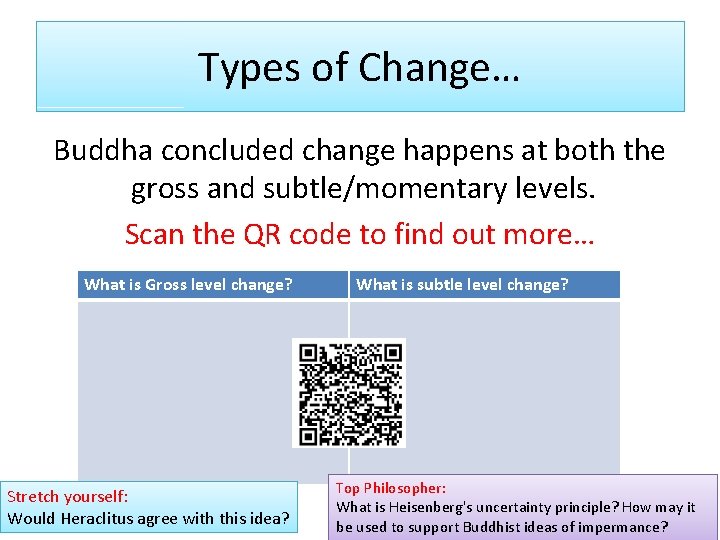 Types of Change…

Buddha concluded change happens at both the gross and subtle/momentary levels.

Scan the QR code to find out more…

| What is Gross level change? | What is subtle level change? |
|---|---|
| | |

Stretch yourself:
Would Heraclitus agree with this idea?

Top Philosopher:
What is Heisenberg's uncertainty principle? How may it be used to support Buddhist ideas of impermance?